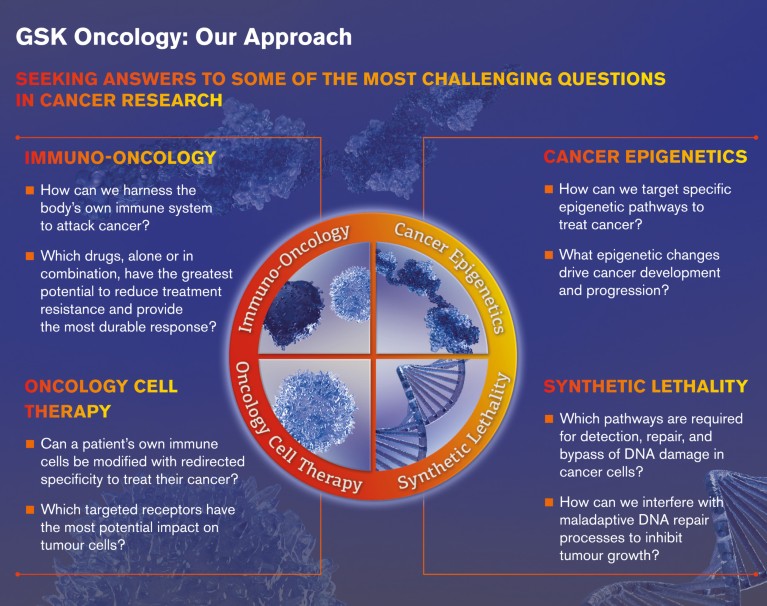 GSK Oncology: Our Approach

SEEKING ANSWERS TO SOME OF THE MOST CHALLENGING QUESTIONS IN CANCER RESEARCH

IMMUNO-ONCOLOGY

■ How can we harness the body's own immune system to attack cancer?

■ Which drugs, alone or in combination, have the greatest potential to reduce treatment resistance and provide the most durable response?

ONCOLOGY CELL THERAPY

■ Can a patient's own immune cells be modified with redirected specificity to treat their cancer?

■ Which targeted receptors have the most potential impact on tumour cells?

Immuno-Oncology

Cancer Epigenetics

Oncology Cell Therapy

Synthetic Lethality

CANCER EPIGENETICS

■ How can we target specific epigenetic pathways to treat cancer?

■ What epigenetic changes drive cancer development and progression?

SYNTHETIC LETHALITY

■ Which pathways are required for detection, repair, and bypass of DNA damage in cancer cells?

■ How can we interfere with maladaptive DNA repair processes to inhibit tumour growth?